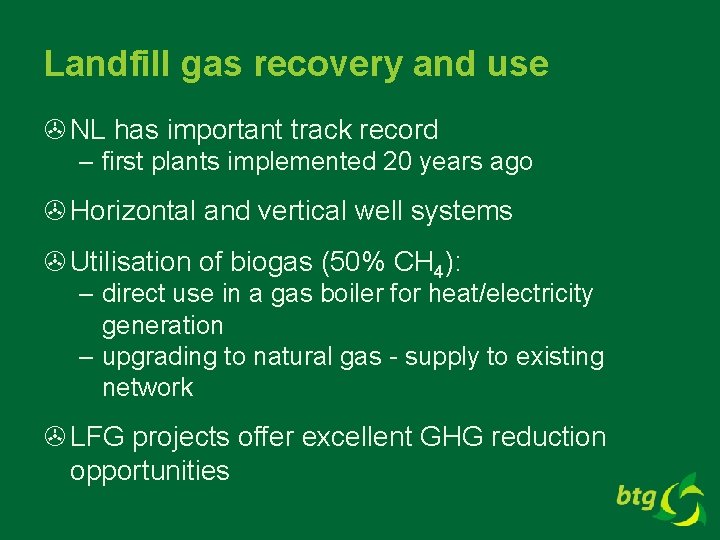 Landfill gas recovery and use

NL has important track record
– first plants implemented 20 years ago

Horizontal and vertical well systems

Utilisation of biogas (50% $CH_4$):
– direct use in a gas boiler for heat/electricity generation
– upgrading to natural gas - supply to existing network

LFG projects offer excellent GHG reduction opportunities

btg